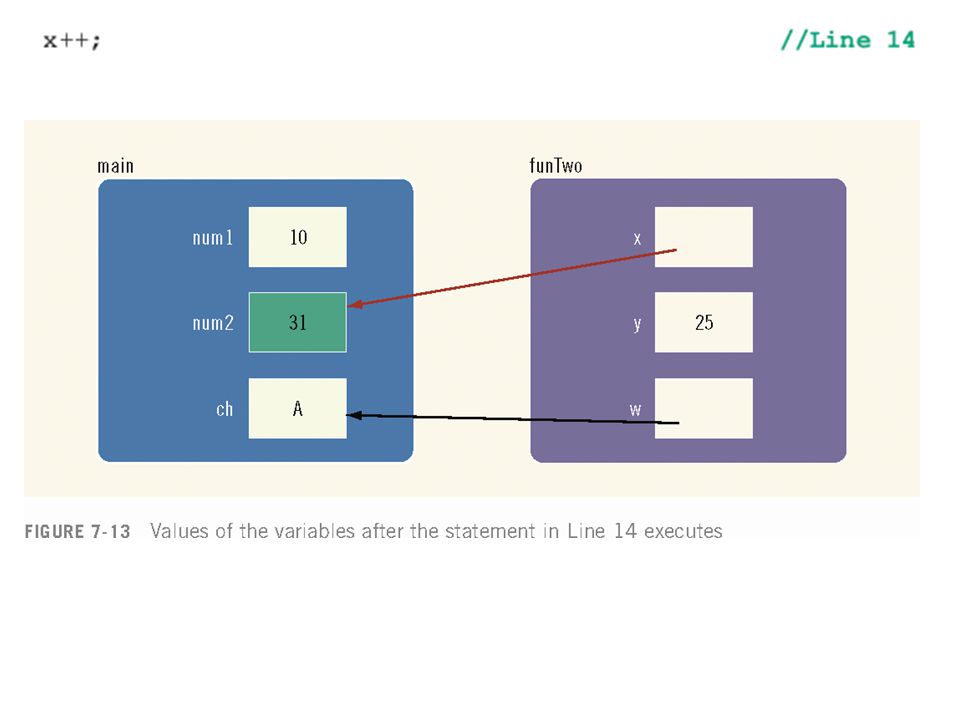 x++; //Line 14

main

num1 10

num2 31

ch A

funTwo

x

y 25

w

FIGURE 7-13 Values of the variables after the statement in Line 14 executes